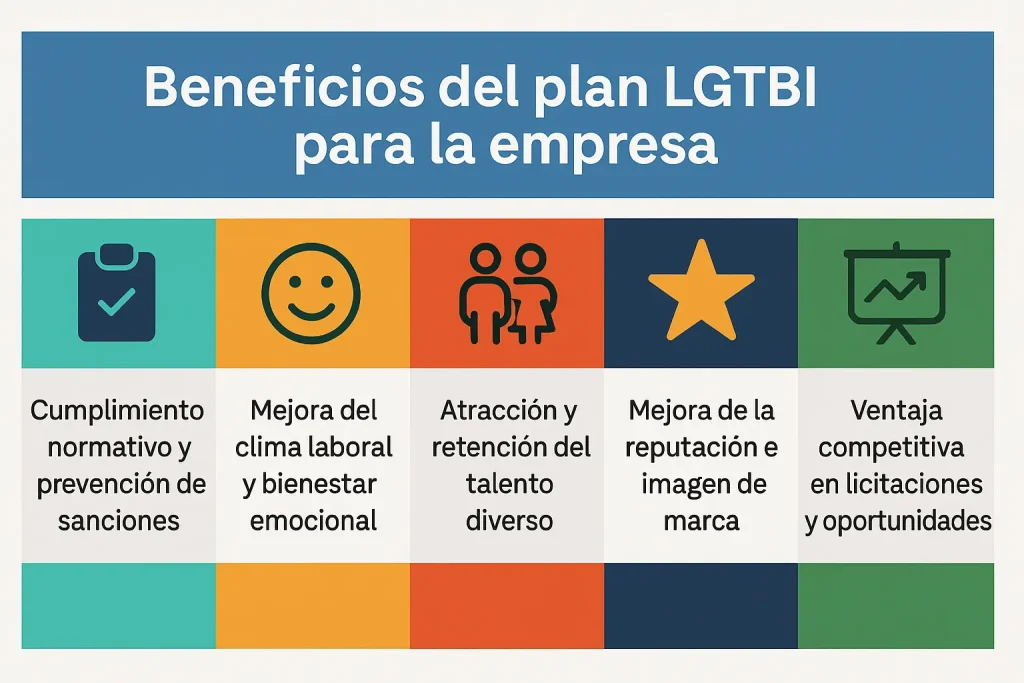 Beneficios del plan LGTBI para la empresa

Cumplimiento normativo y prevención de sanciones

Mejora del clima laboral y bienestar emocional

Atracción y retención del talento diverso

Mejora de la reputación e imagen de marca

Ventaja competitiva en licitaciones y oportunidades